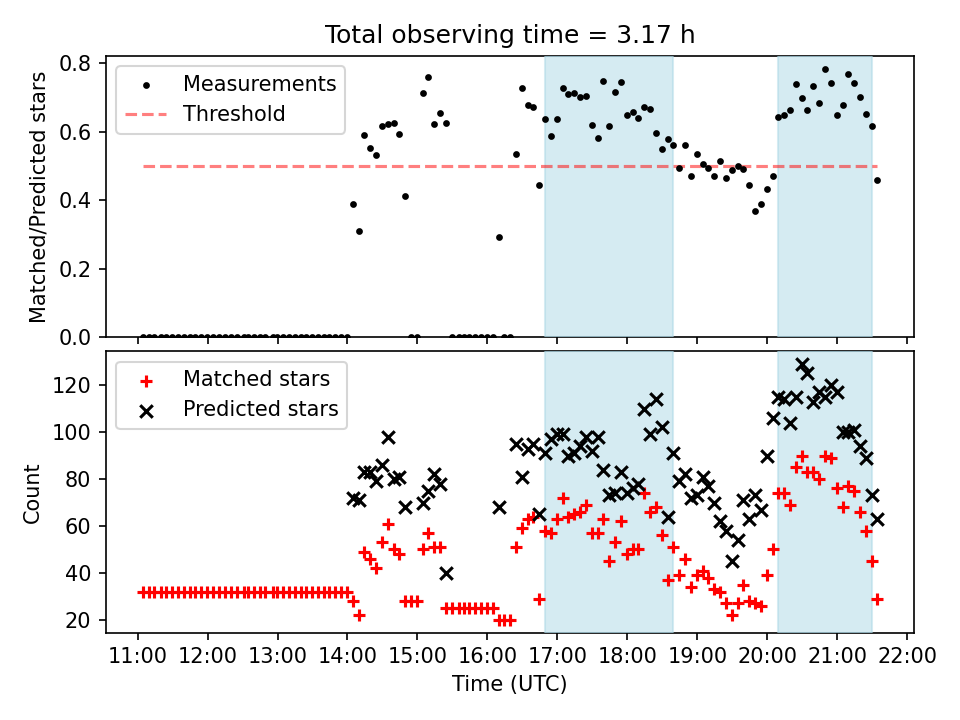 Total observing time = 3.17 h

Measurements
Threshold

Matched/Predicted stars

0.8
0.6
0.4
0.2
0.0

Matched stars
Predicted stars

Count

120
100
80
60
40
20

11:00 12:00 13:00 14:00 15:00 16:00 17:00 18:00 19:00 20:00 21:00 22:00

Time (UTC)